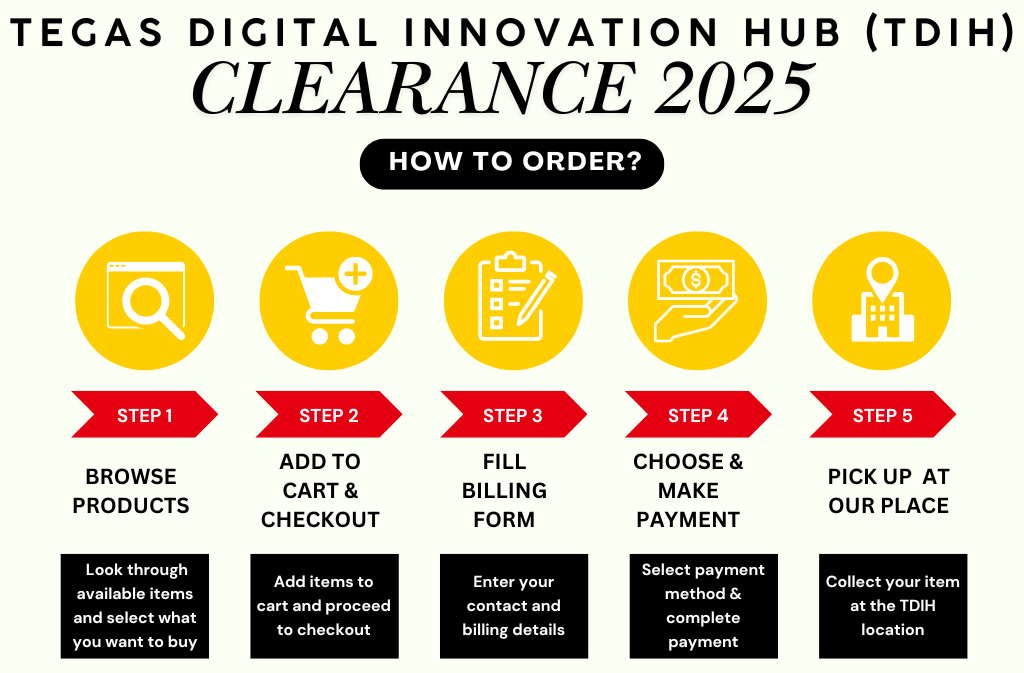 TEGAS DIGITAL INNOVATION HUB (TDIH)
CLEARANCE 2025

HOW TO ORDER?

STEP 1
BROWSE PRODUCTS
Look through available items and select what you want to buy

STEP 2
ADD TO CART & CHECKOUT
Add items to cart and proceed to checkout

STEP 3
FILL BILLING FORM
Enter your contact and billing details

STEP 4
CHOOSE & MAKE PAYMENT
Select payment method & complete payment

STEP 5
PICK UP AT OUR PLACE
Collect your item at the TDIH location